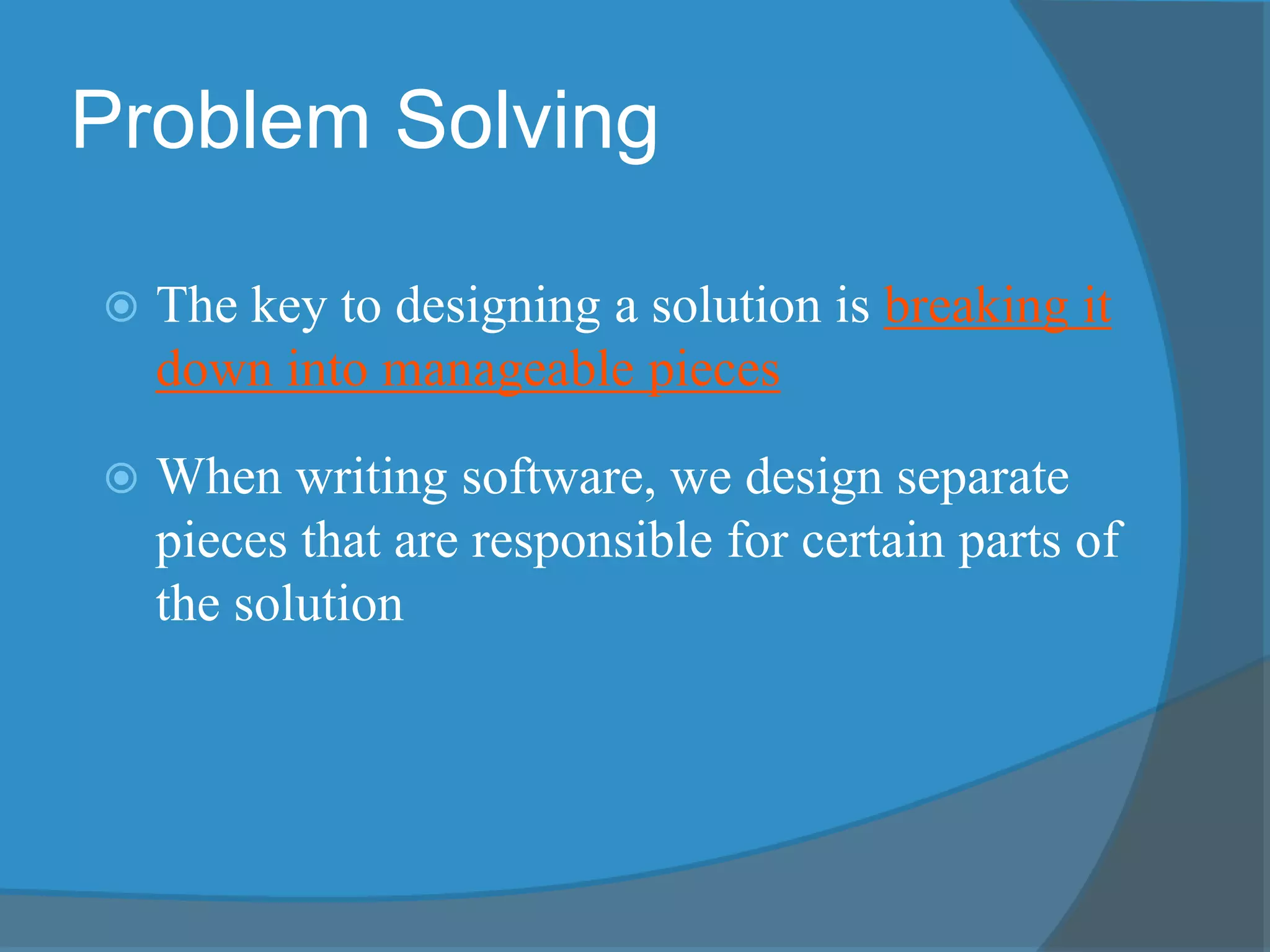 Problem Solving

The key to designing a solution is breaking it down into manageable pieces

When writing software, we design separate pieces that are responsible for certain parts of the solution